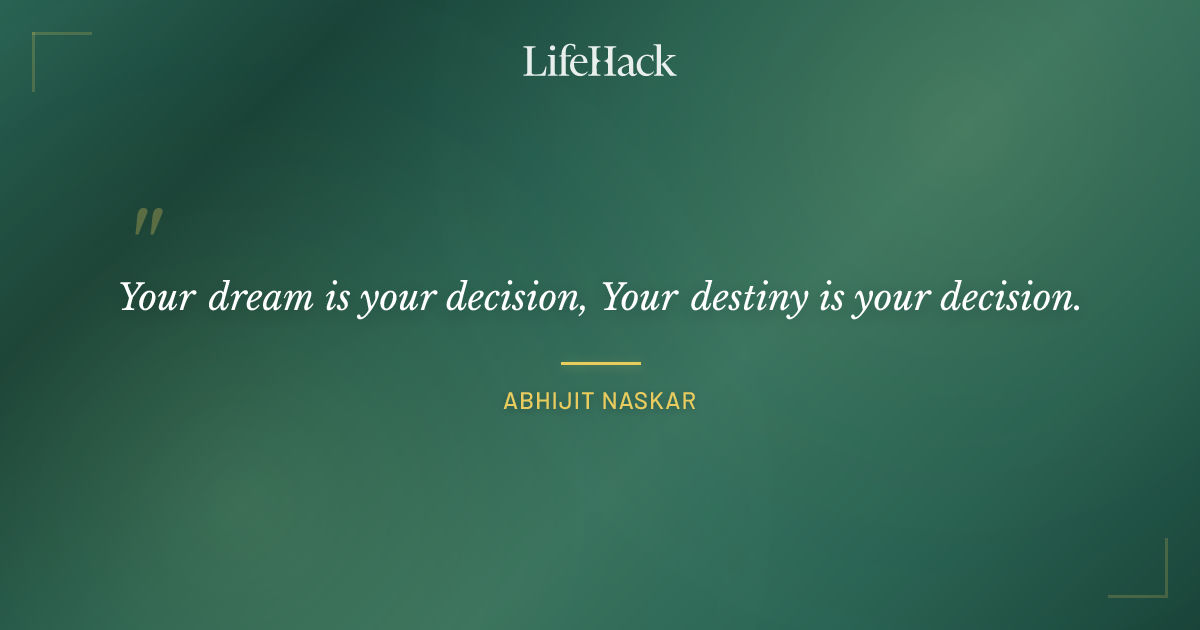 LifeHack

"

Your dream is your decision, Your destiny is your decision.

ABHIJIT NASKAR